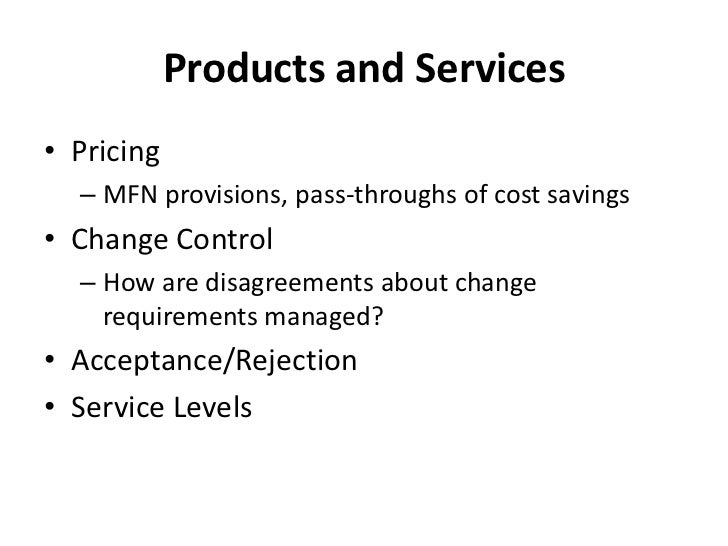 Products and Services

• Pricing
– MFN provisions, pass-throughs of cost savings
• Change Control
– How are disagreements about change requirements managed?
• Acceptance/Rejection
• Service Levels